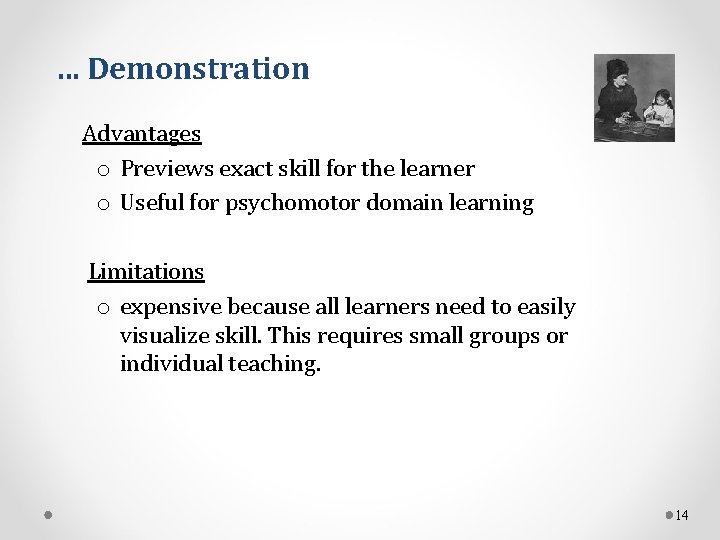 … Demonstration

Advantages

o Previews exact skill for the learner
o Useful for psychomotor domain learning

Limitations

o expensive because all learners need to easily visualize skill. This requires small groups or individual teaching.

14